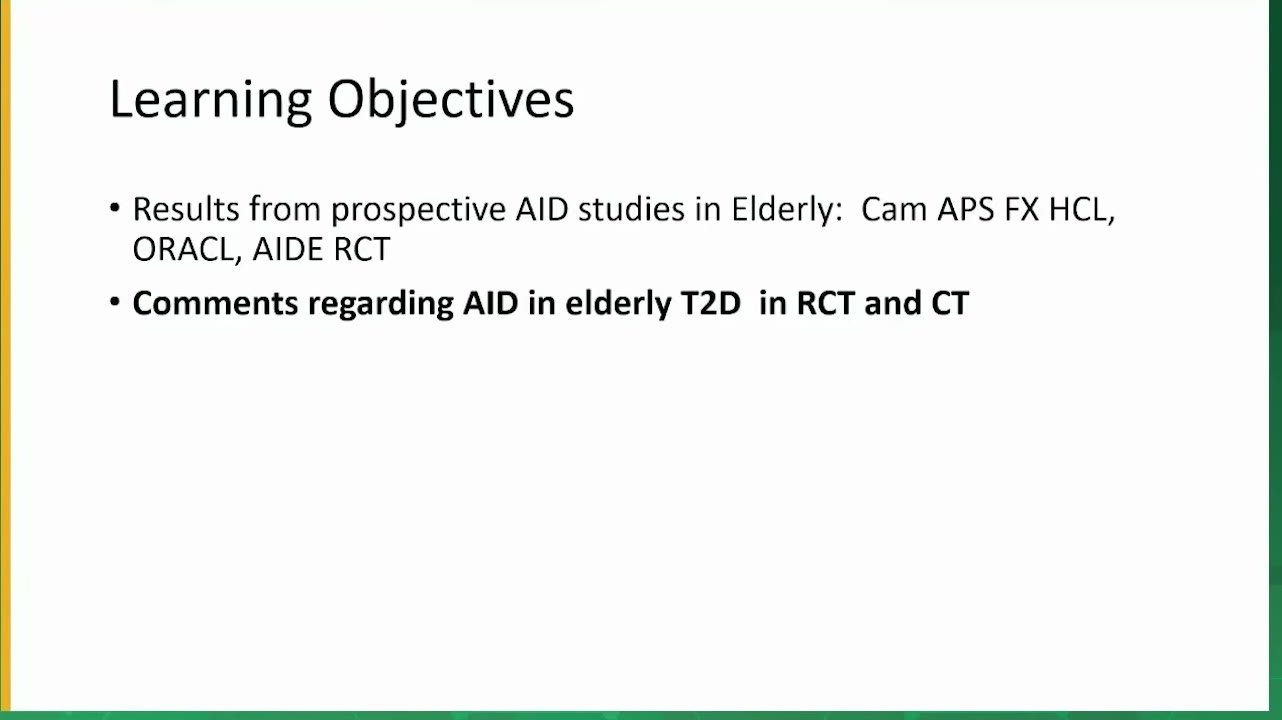 Learning Objectives

• Results from prospective AID studies in Elderly: Cam APS FX HCL, ORACL, AIDE RCT

• Comments regarding AID in elderly T2D in RCT and CT